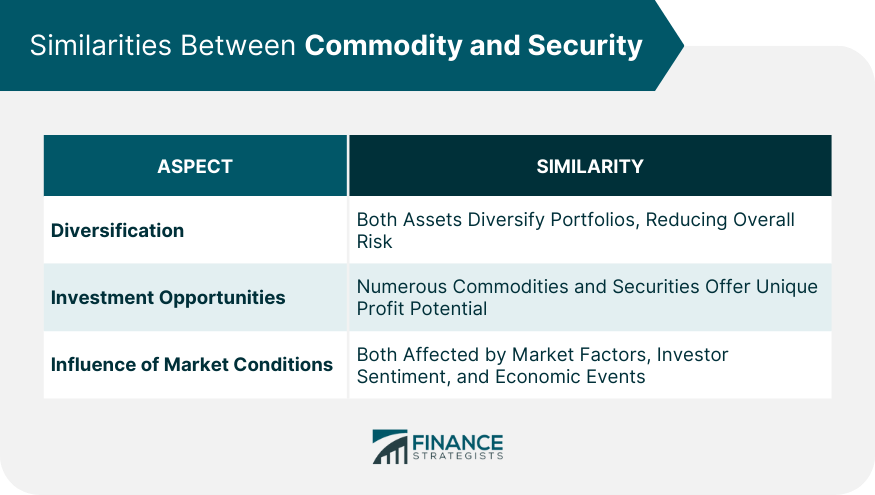 Similarities Between Commodity and Security

| ASPECT | SIMILARITY |
|---|---|
| Diversification | Both Assets Diversify Portfolios, Reducing Overall Risk |
| Investment Opportunities | Numerous Commodities and Securities Offer Unique Profit Potential |
| Influence of Market Conditions | Both Affected by Market Factors, Investor Sentiment, and Economic Events |

FINANCE STRATEGISTS